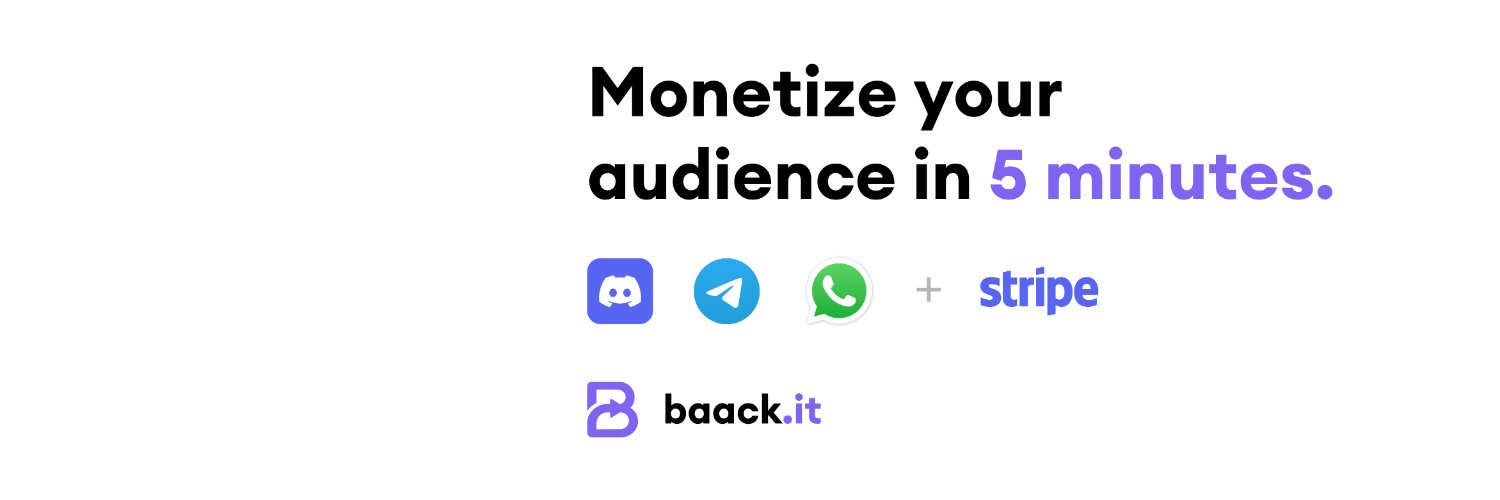 Monetize your audience in 5 minutes.

+ stripe

baack.it